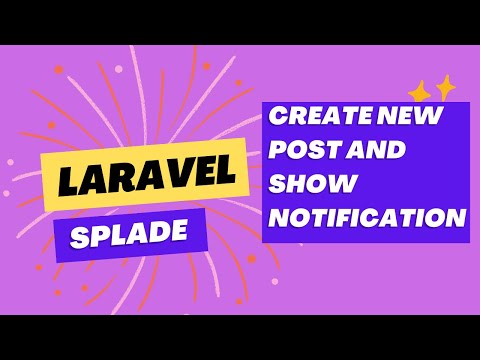 LARAVEL
SPLADE

CREATE NEW POST AND SHOW NOTIFICATION